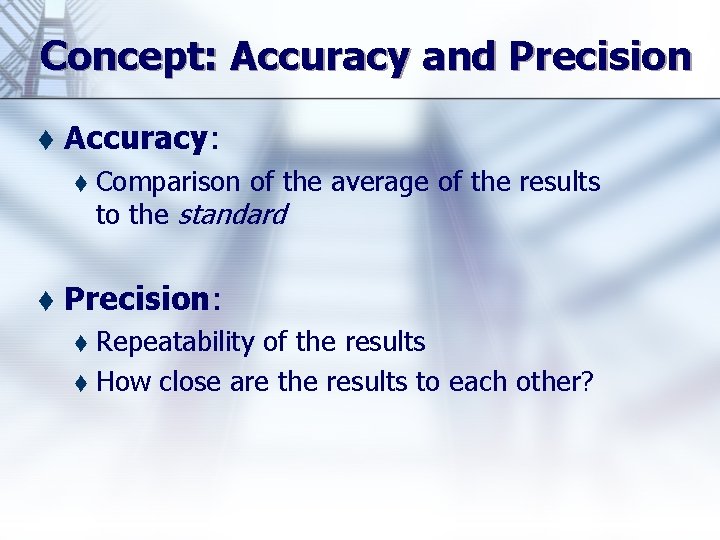 Concept: Accuracy and Precision

♦ Accuracy:

♦ Comparison of the average of the results to the standard

♦ Precision:

♦ Repeatability of the results

♦ How close are the results to each other?